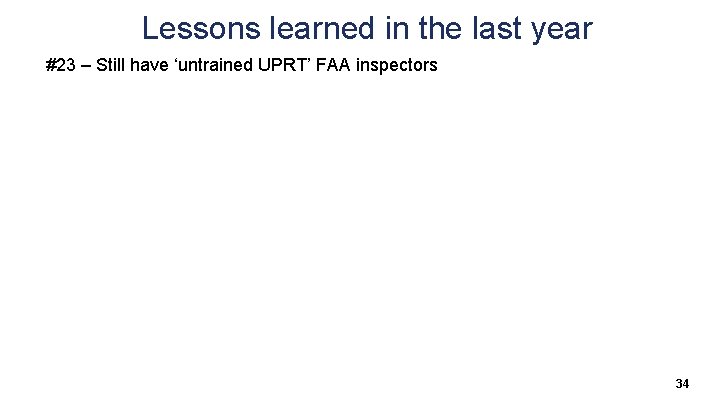 Lessons learned in the last year

#23 – Still have ‘untrained UPRT’ FAA inspectors

34